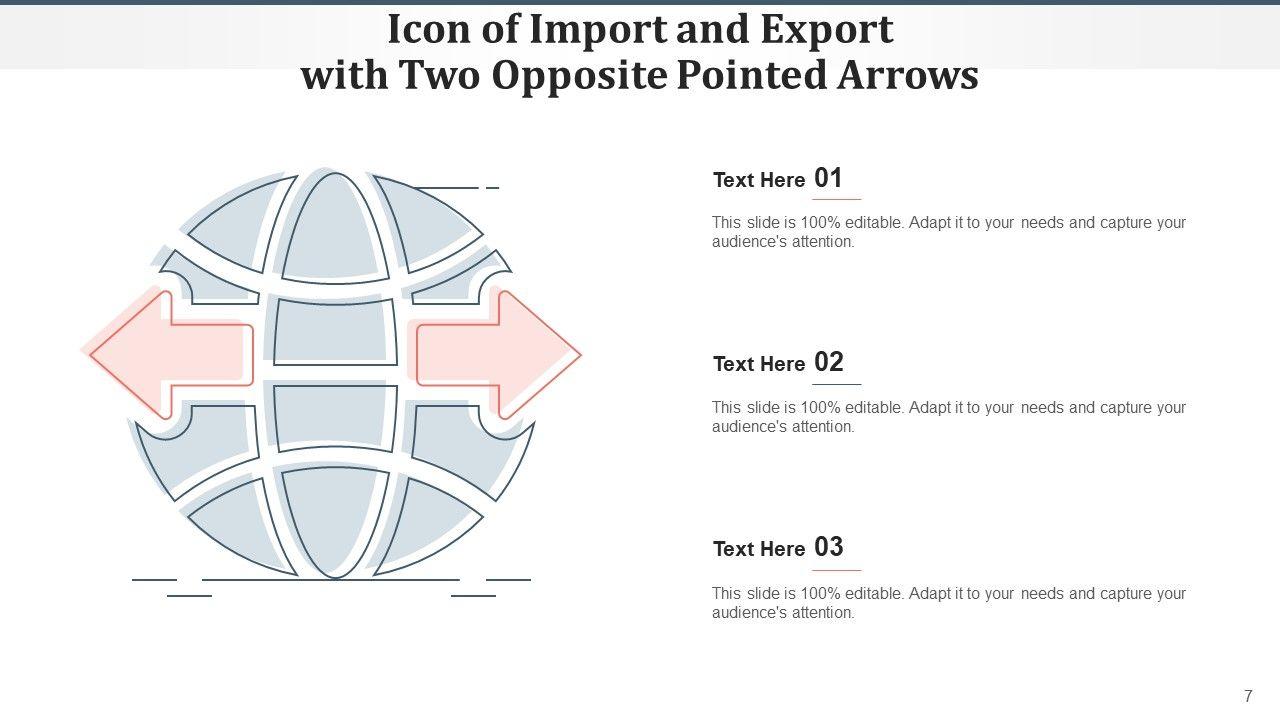 Icon of Import and Export with Two Opposite Pointed Arrows

Text Here 01

This slide is 100% editable. Adapt it to your needs and capture your audience's attention.

Text Here 02

This slide is 100% editable. Adapt it to your needs and capture your audience's attention.

Text Here 03

This slide is 100% editable. Adapt it to your needs and capture your audience's attention.

7